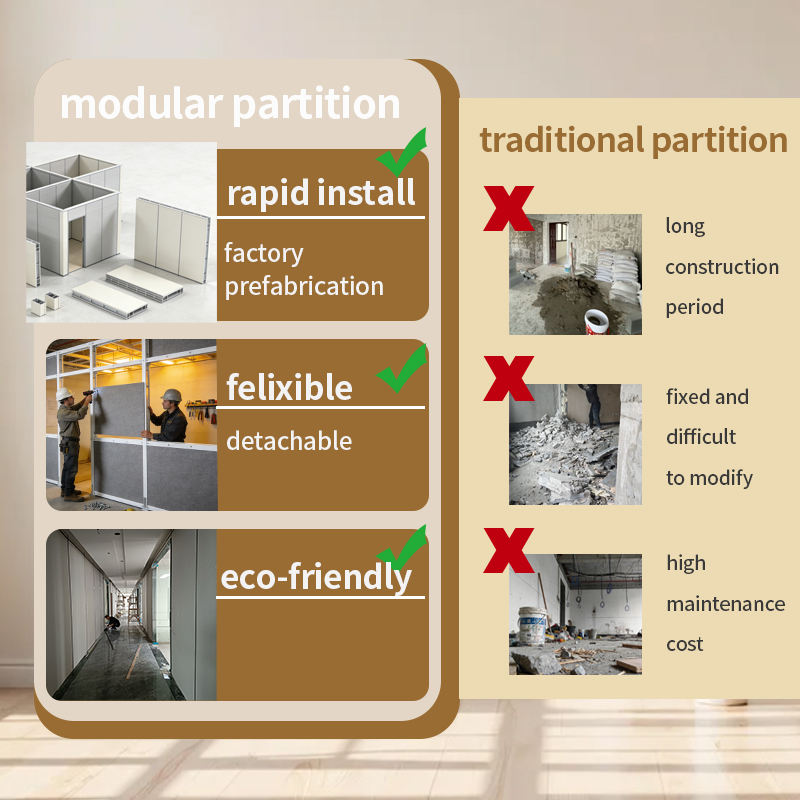 modular partition

rapid install

factory prefabrication

felixible

detachable

eco-friendly

traditional partition

long construction period

fixed and difficult to modify

high maintenance cost